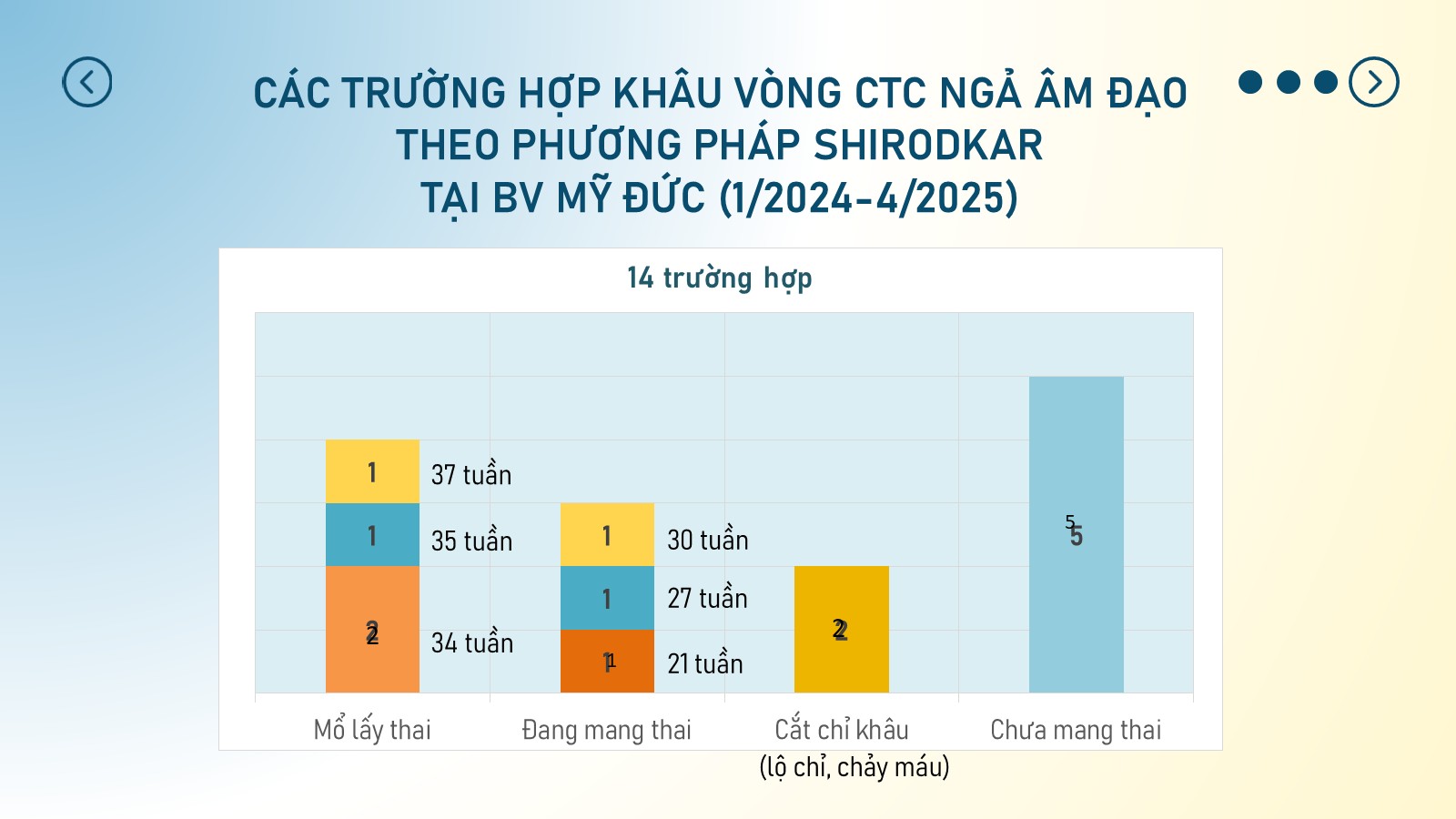 CÁC TRƯỜNG HỢP KHÂU VÒNG CTC NGẢ ÂM ĐẠO THEO PHƯƠNG PHÁP SHIRODKAR TẠI BV MỸ ĐỨC (1/2024-4/2025)

14 trường hợp

1
37 tuần
1
35 tuần
2
34 tuần
1
30 tuần
1
27 tuần
1
21 tuần
2
5

Mổ lấy thai
Đang mang thai
Cắt chỉ khâu (lộ chỉ, chảy máu)
Chưa mang thai